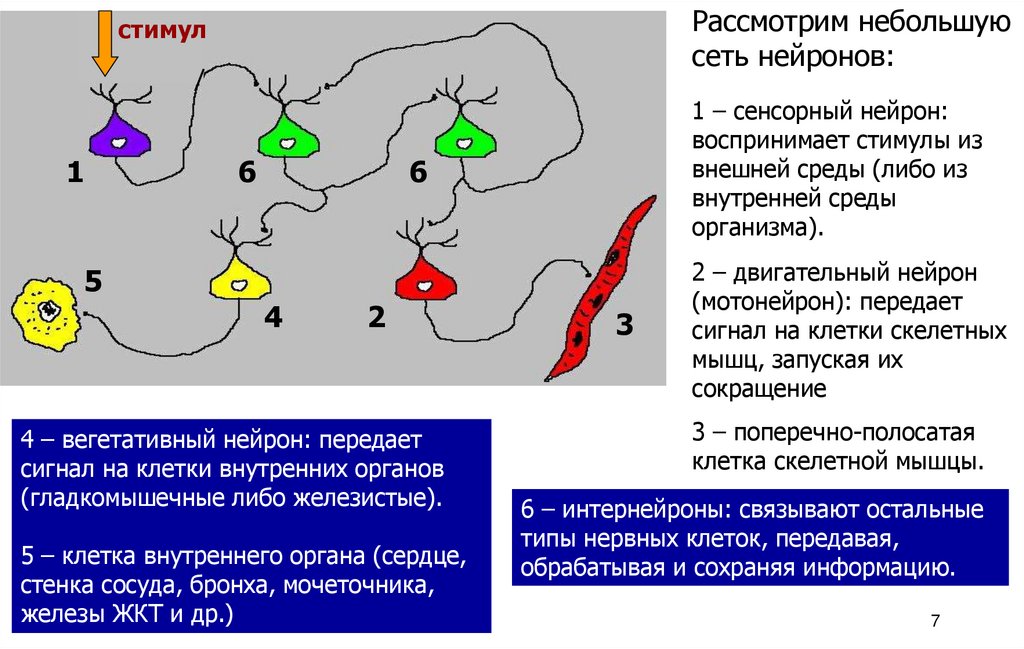 стимул

1

6

6

5

4

2

3

Рассмотрим небольшую сеть нейронов:

1 – сенсорный нейрон: воспринимает стимулы из внешней среды (либо из внутренней среды организма).

2 – двигательный нейрон (мотонейрон): передает сигнал на клетки скелетных мышц, запуская их сокращение

3 – поперечно-полосатая клетка скелетной мышцы.

4 – вегетативный нейрон: передает сигнал на клетки внутренних органов (гладкомышечные либо железистые).

5 – клетка внутреннего органа (сердце, стенка сосуда, бронха, мочеточника, железы ЖКТ и др.)

6 – интернейроны: связывают остальные типы нервных клеток, передавая, обрабатывая и сохраняя информацию.

7